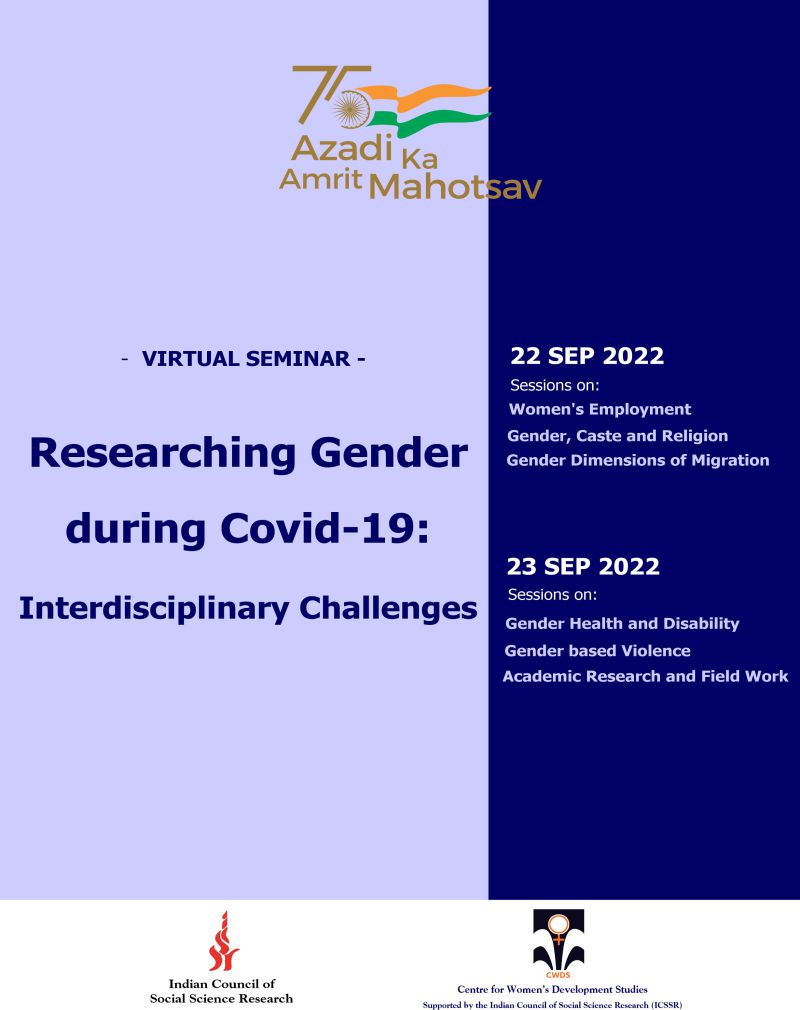 75
Azadi Ka Amrit Mahotsav

- VIRTUAL SEMINAR -

Researching Gender during Covid-19: Interdisciplinary Challenges

22 SEP 2022
Sessions on:
Women's Employment
Gender, Caste and Religion
Gender Dimensions of Migration

23 SEP 2022
Sessions on:
Gender Health and Disability
Gender based Violence
Academic Research and Field Work

Indian Council of Social Science Research

CWDS
Centre for Women's Development Studies
Supported by the Indian Council of Social Science Research (ICSSR)